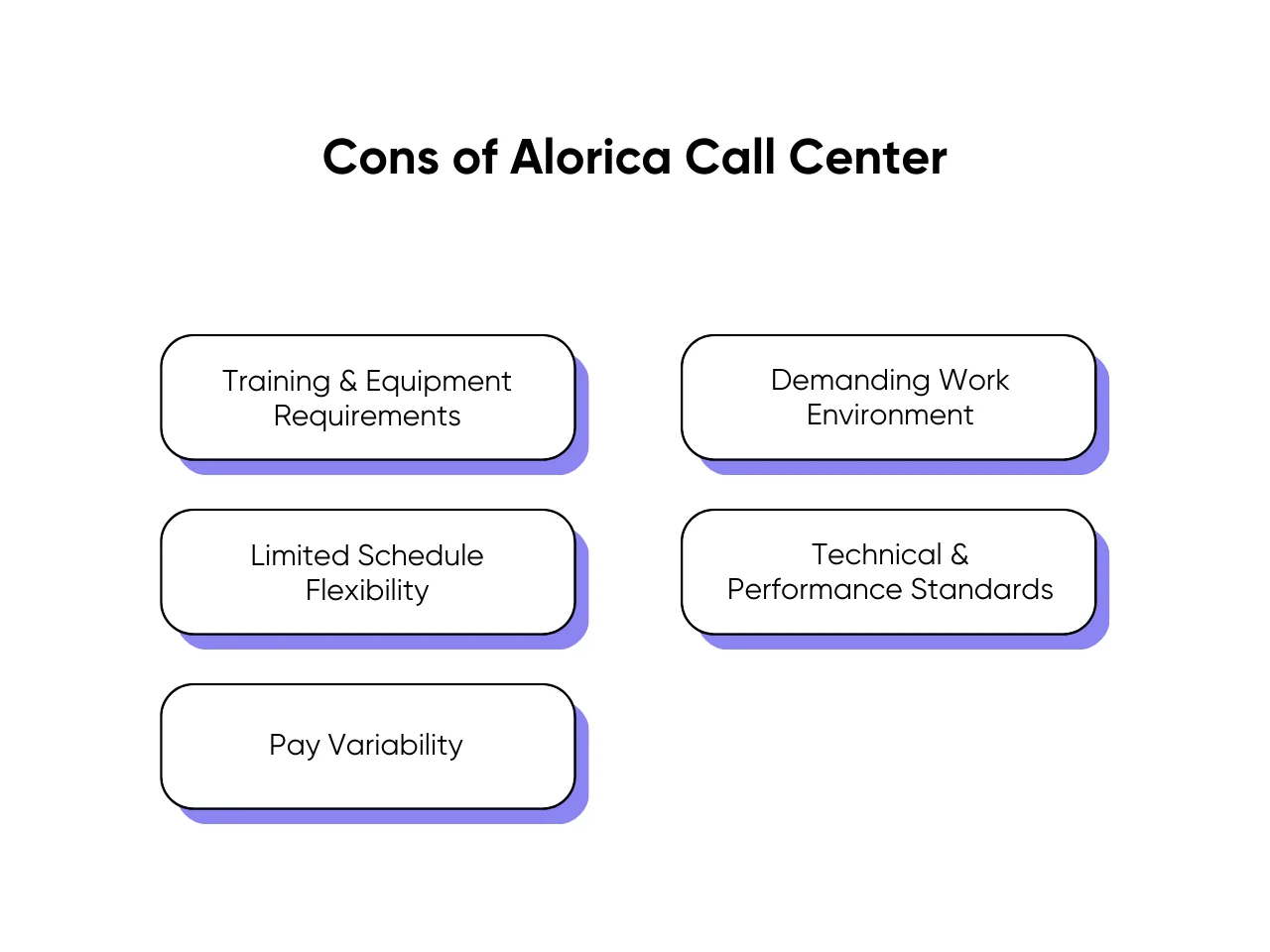 Cons of Alorica Call Center

Training & Equipment Requirements

Demanding Work Environment

Limited Schedule Flexibility

Technical & Performance Standards

Pay Variability